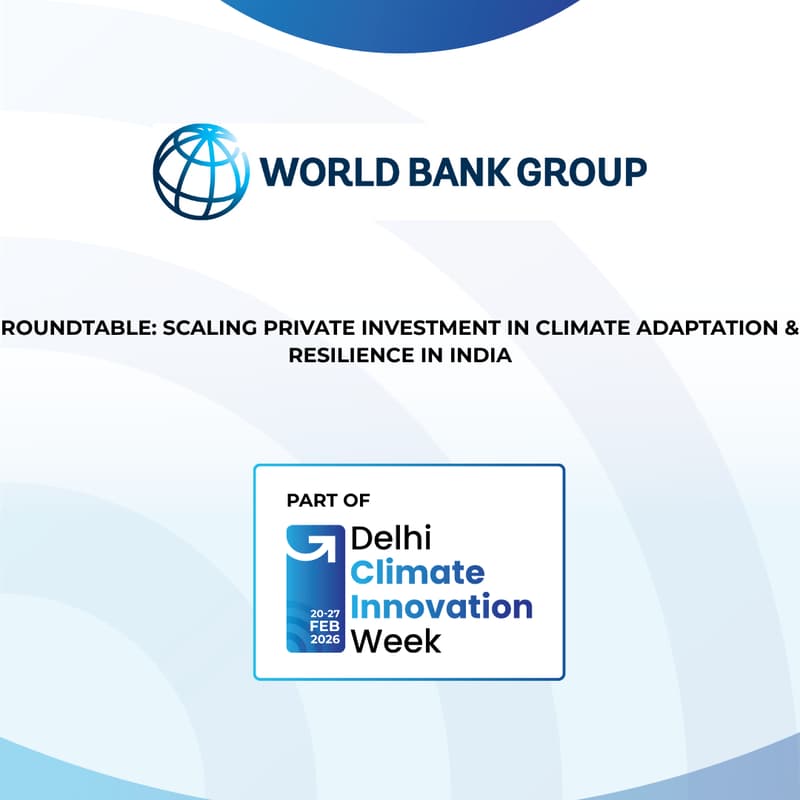 WORLD BANK GROUP

ROUNDTABLE: SCALING PRIVATE INVESTMENT IN CLIMATE ADAPTATION & RESILIENCE IN INDIA

PART OF

20-27 FEB 2026

Delhi Climate Innovation Week